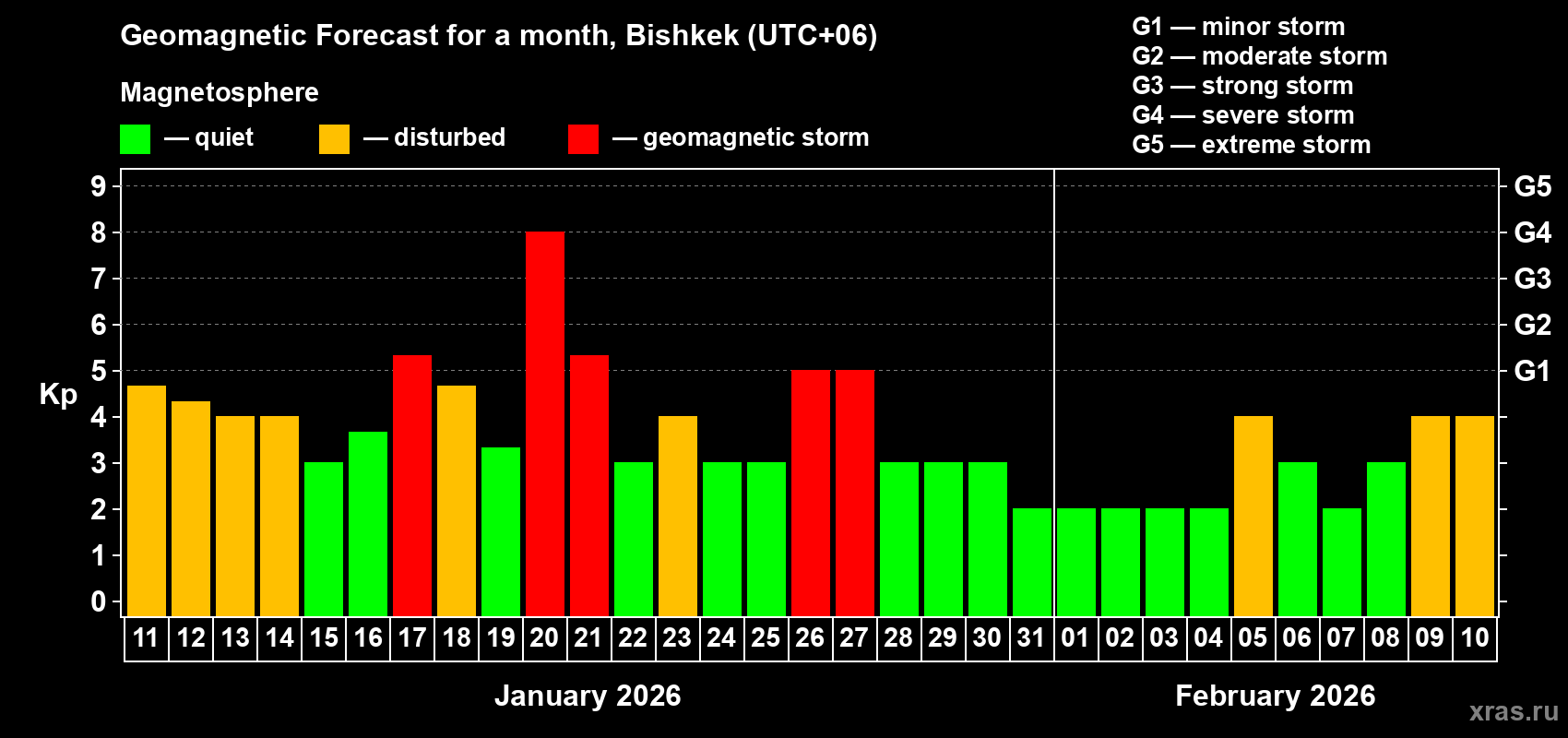 Geomagnetic Forecast for a month, Bishkek (UTC+06)

Magnetosphere

— quiet — disturbed — geomagnetic storm

G1 — minor storm
G2 — moderate storm
G3 — strong storm
G4 — severe storm
G5 — extreme storm

Kp

9
8
7
6
5
4
3
2
1
0

G5
G4
G3
G2
G1

11 12 13 14 15 16 17 18 19 20 21 22 23 24 25 26 27 28 29 30 31 01 02 03 04 05 06 07 08 09 10

January 2026

February 2026

xras.ru